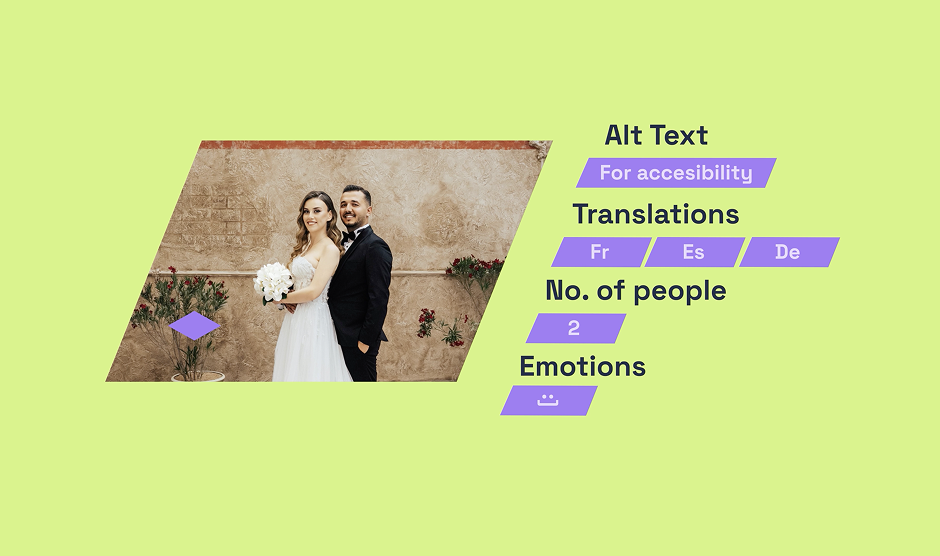 Alt Text

For accesibility

Translations

Fr

Es

De

No. of people

2

Emotions